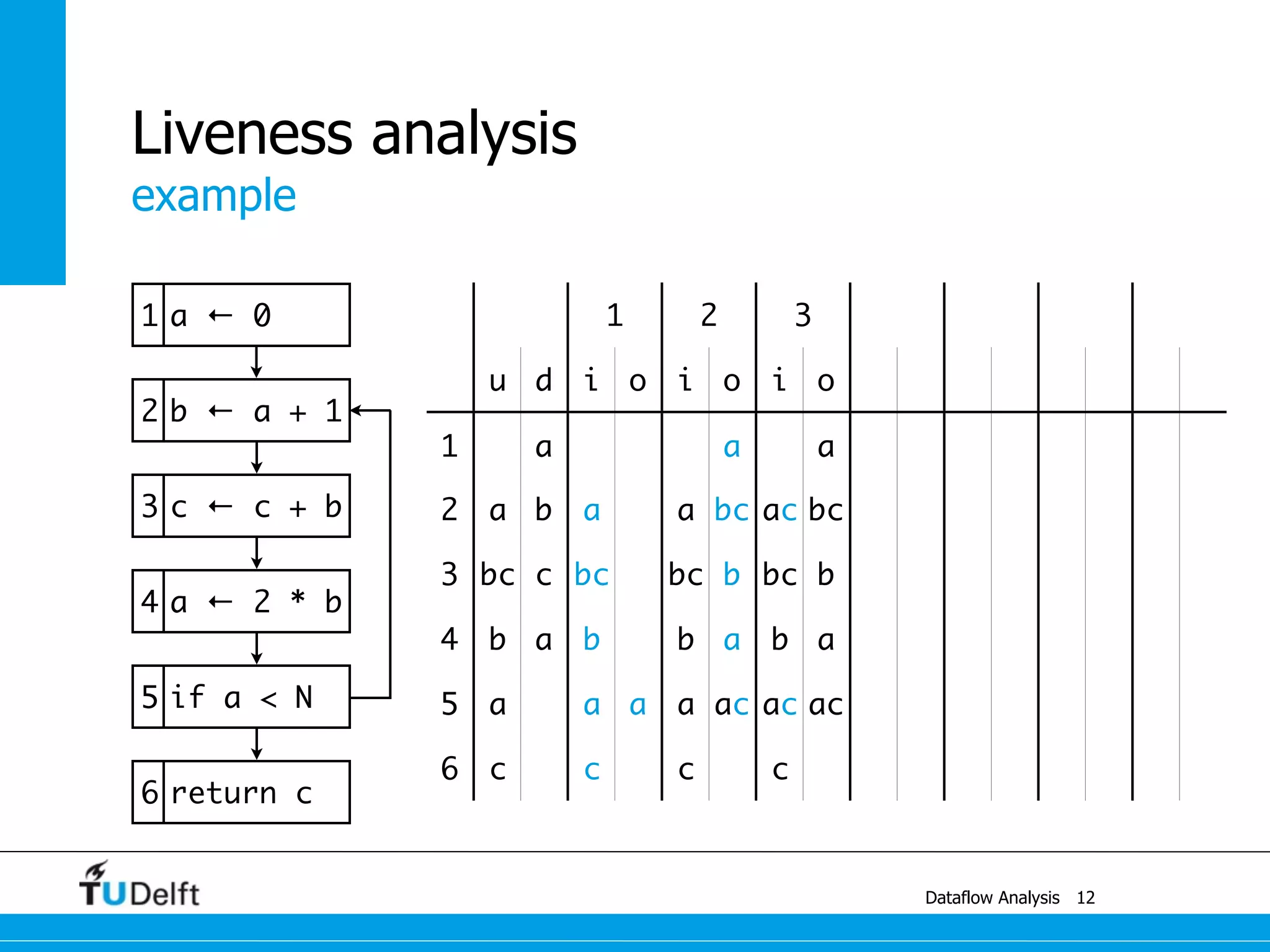 Liveness analysis
example

1 a ← 0
2 b ← a + 1
3 c ← c + b
4 a ← 2 * b
5 if a < N
6 return c

| | | | 1 | | 2 | | 3 | |
|---|---|---|---|---|---|---|---|---|
| | u | d | i | o | i | o | i | o |
| 1 | | a | | | | a | | a |
| 2 | a | b | a | | a | bc | ac | bc |
| 3 | bc | c | bc | | bc | b | bc | b |
| 4 | b | a | b | | b | a | b | a |
| 5 | a | | a | a | a | ac | ac | ac |
| 6 | c | | c | | c | | c | |

TUDelft

Dataflow Analysis 12